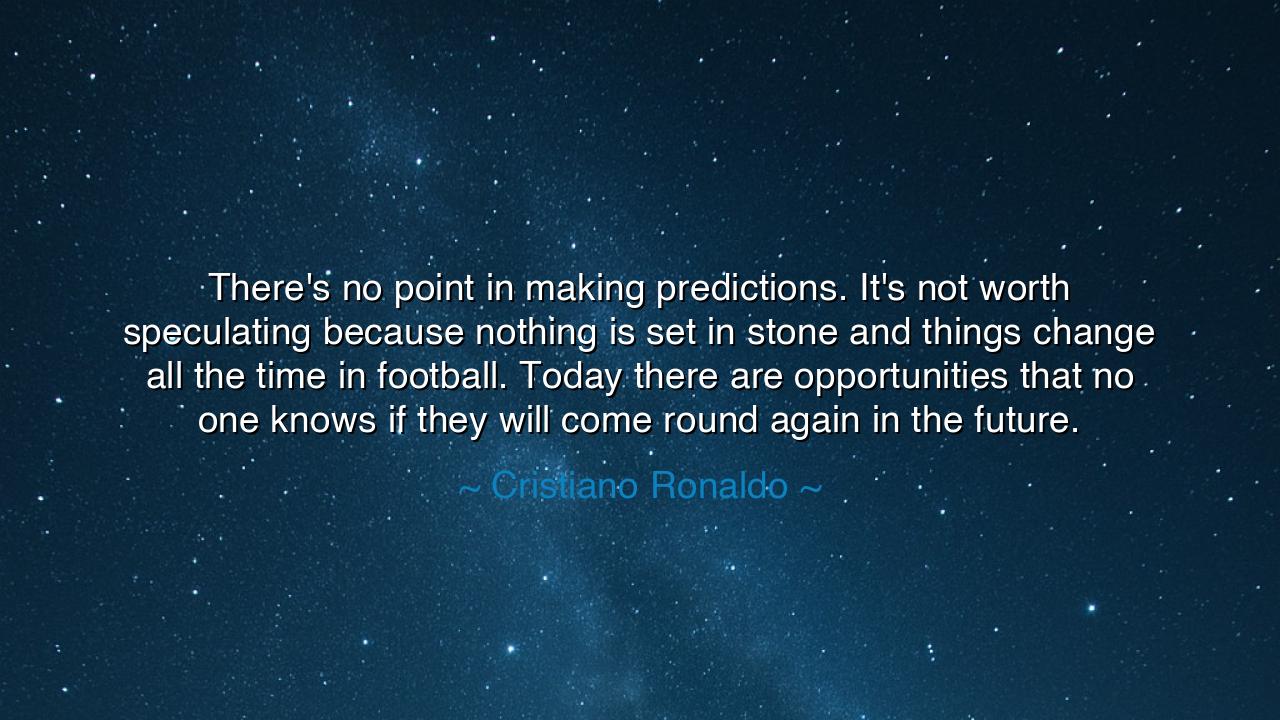 There's no point in making predictions. It's not worth speculating because nothing is set in stone and things change all the time in football. Today there are opportunities that no one knows if they will come round again in the future.

~ Cristiano Ronaldo ~